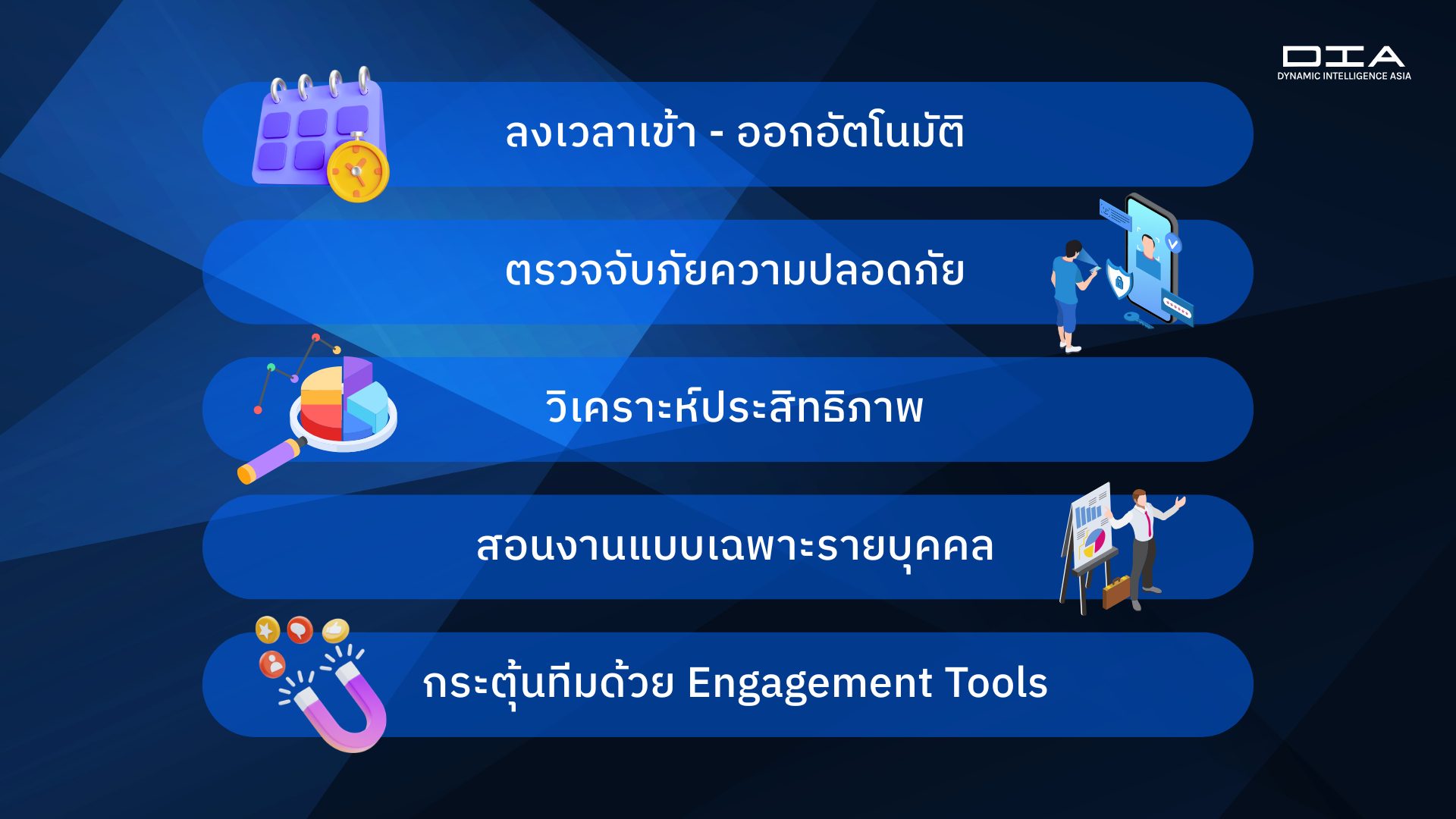 DIA
DYNAMIC INTELLIGENCE ASIA

ลงเวลาเข้า - ออกอัตโนมัติ

ตรวจจับภัยความปลอดภัย

วิเคราะห์ประสิทธิภาพ

สอนงานแบบเฉพาะรายบุคคล

กระตุ้นทีมด้วย Engagement Tools